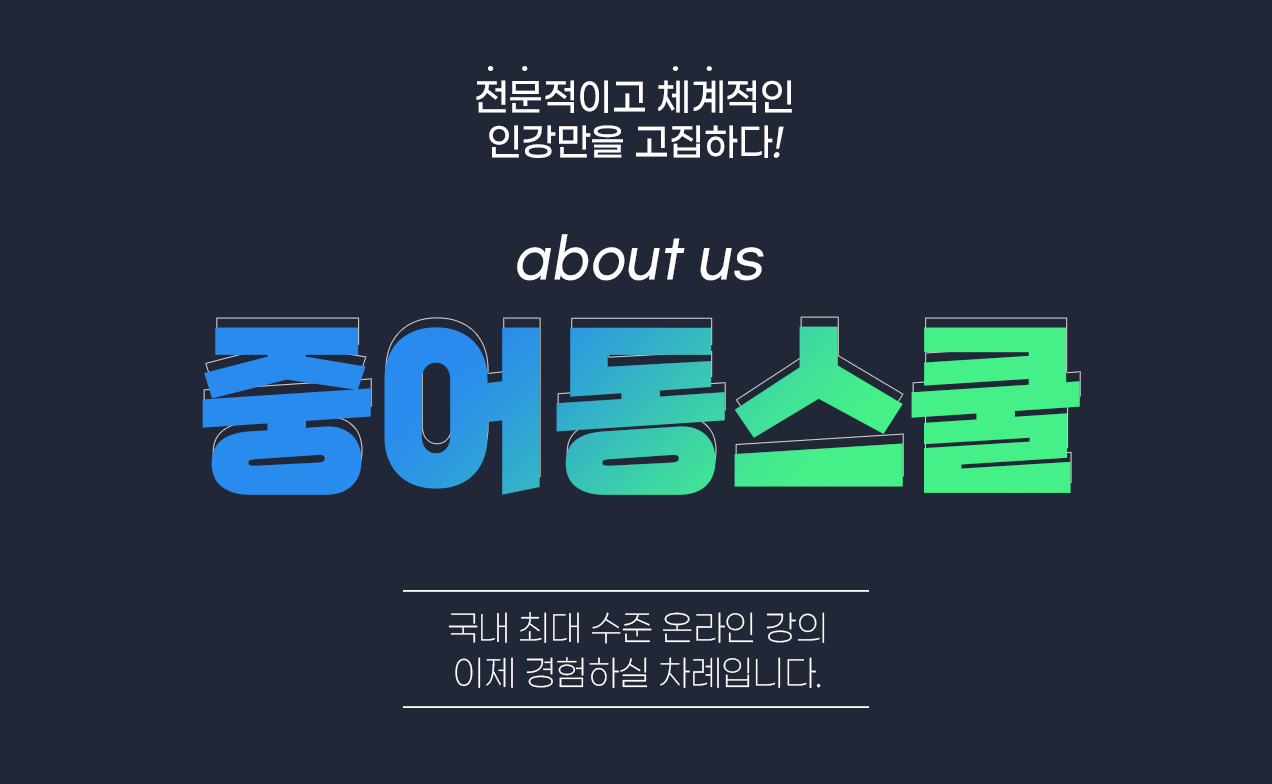 전문적이고 체계적인
인강만을 고집하다!

about us

중어동스쿨

국내 최대 수준 온라인 강의
이제 경험하실 차례입니다.